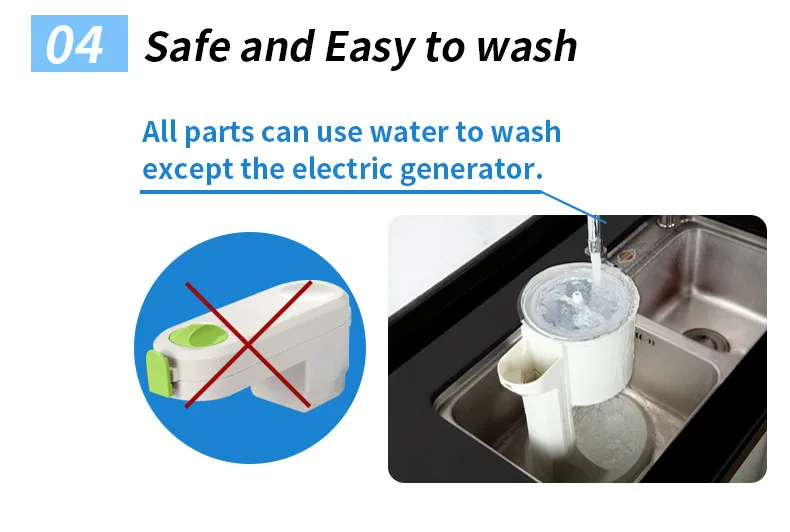 04 Safe and Easy to wash

All parts can use water to wash except the electric generator.